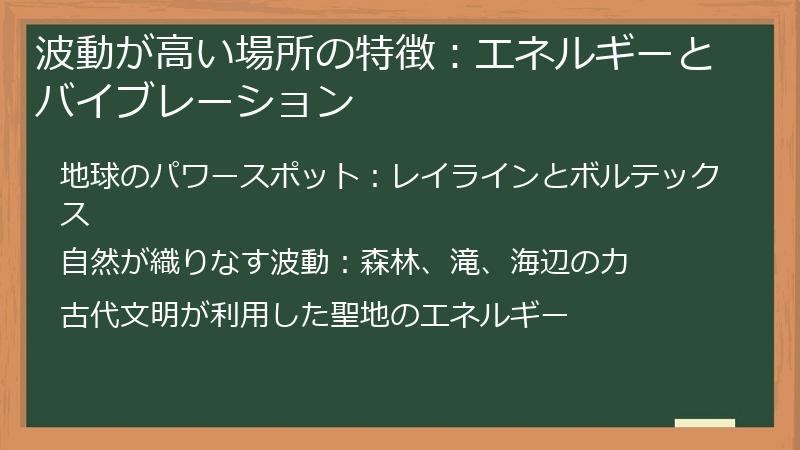 波動が高い場所の特徴：エネルギーとバイブレーション

地球のパワースポット：レイラインとボルテックス

自然が織りなす波動：森林、滝、海辺の力

古代文明が利用した聖地のエネルギー